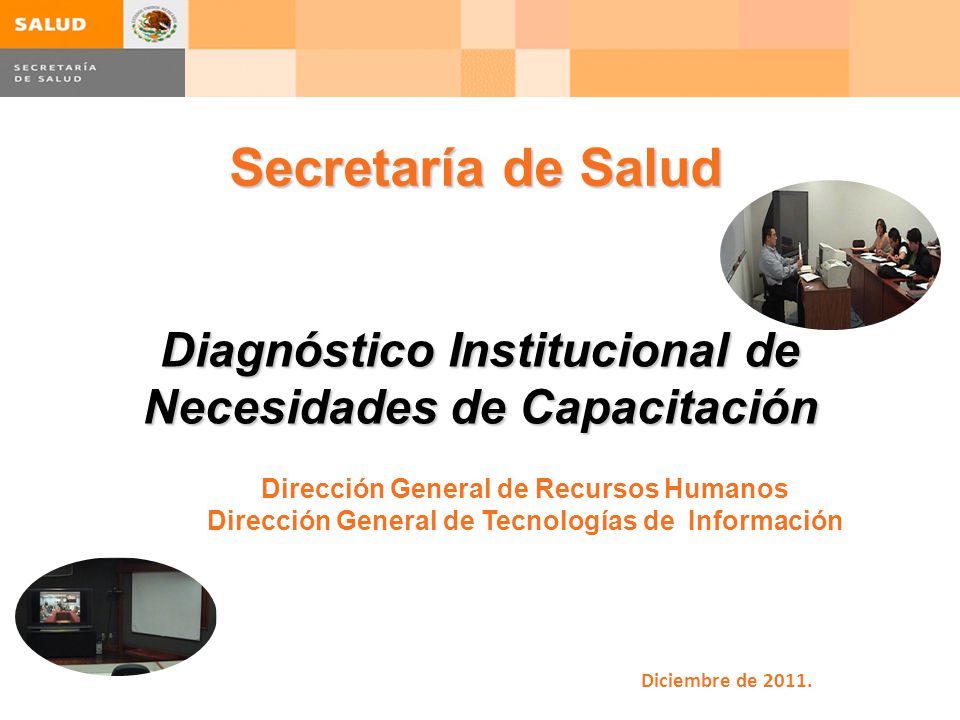 SALUD

SECRETARÍA DE SALUD

Secretaría de Salud

Diagnóstico Institucional de Necesidades de Capacitación

Dirección General de Recursos Humanos
Dirección General de Tecnologías de Información

Diciembre de 2011.